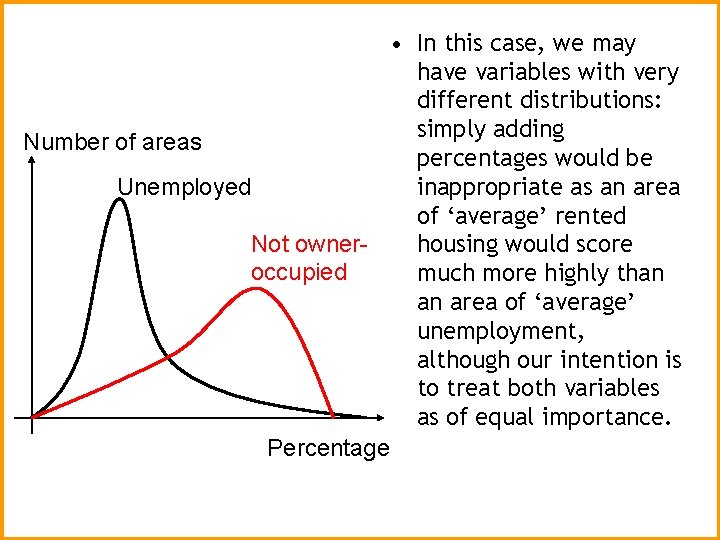 Number of areas

Unemployed

Not owner-occupied

Percentage

• In this case, we may have variables with very different distributions: simply adding percentages would be inappropriate as an area of ‘average’ rented housing would score much more highly than an area of ‘average’ unemployment, although our intention is to treat both variables as of equal importance.